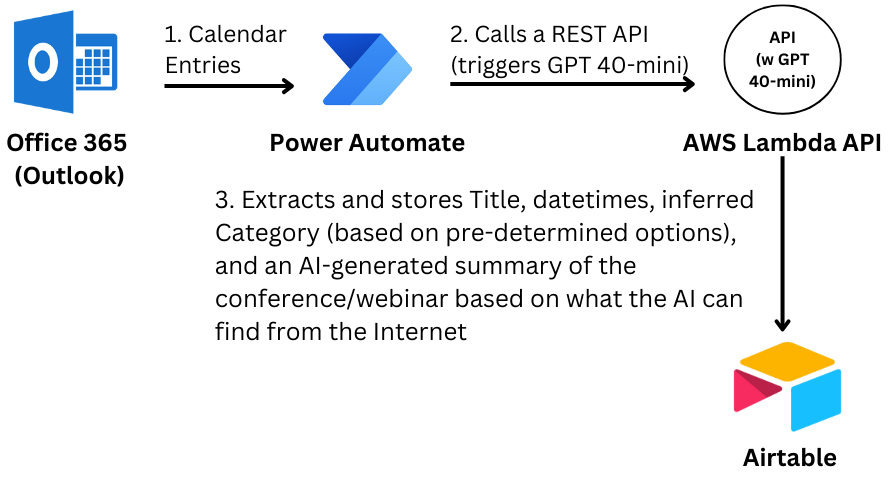 1. Calendar Entries

2. Calls a REST API (triggers GPT 40-mini)

API (w GPT 40-mini)

Office 365 (Outlook)

Power Automate

AWS Lambda API

3. Extracts and stores Title, datetimes, inferred Category (based on pre-determined options), and an AI-generated summary of the conference/webinar based on what the AI can find from the Internet

Airtable